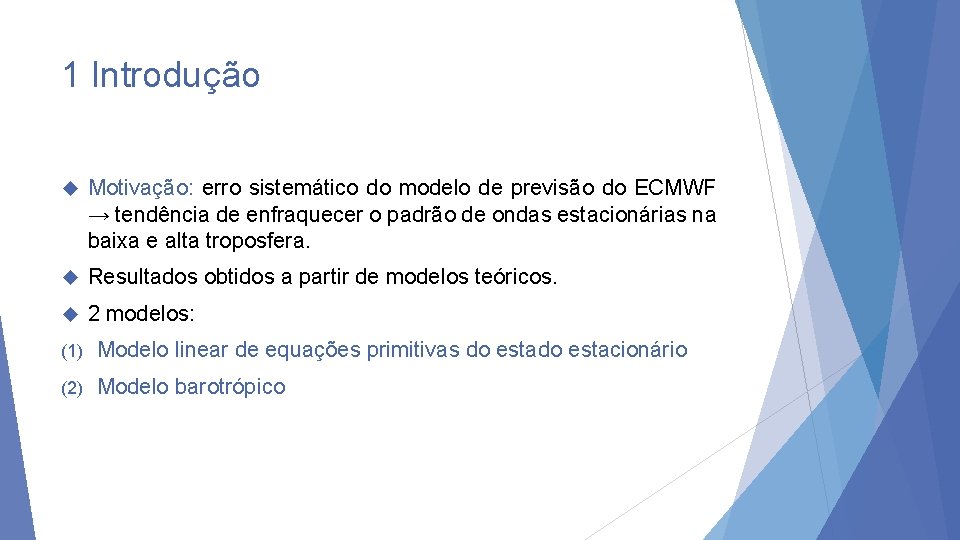 1 Introdução

Motivação: erro sistemático do modelo de previsão do ECMWF → tendência de enfraquecer o padrão de ondas estacionárias na baixa e alta troposfera.

Resultados obtidos a partir de modelos teóricos.

2 modelos:

(1) Modelo linear de equações primitivas do estado estacionário

(2) Modelo barotrópico